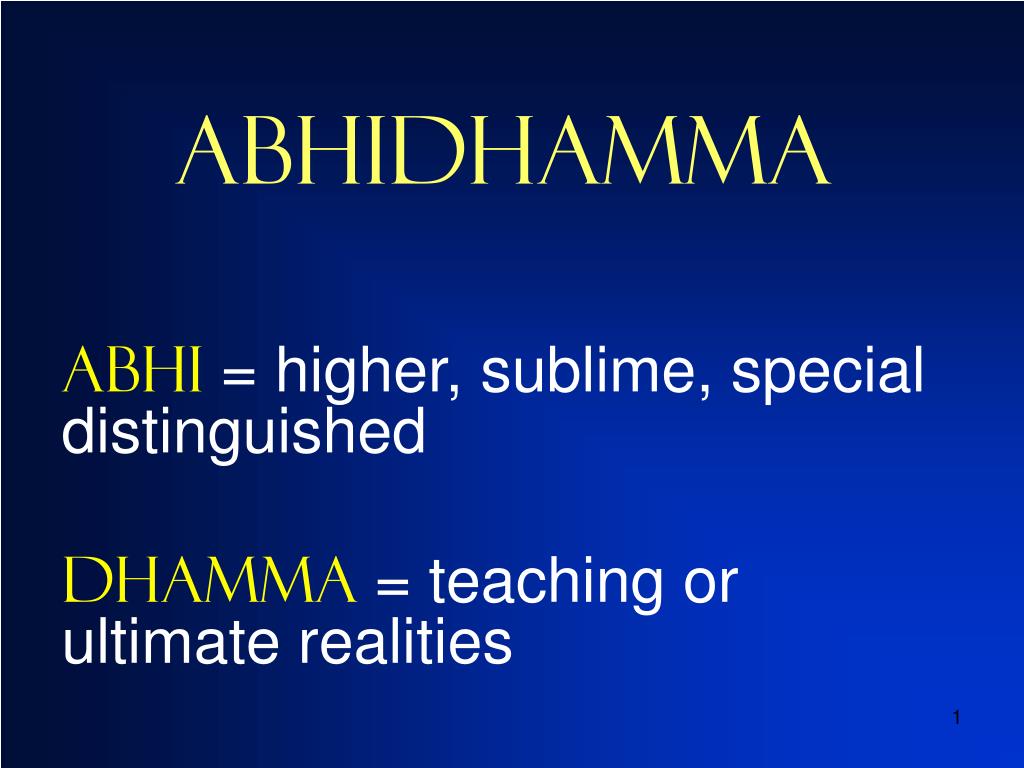 ABHIDHAMMA

ABHI = higher, sublime, special distinguished

DHAMMA = teaching or ultimate realities

1